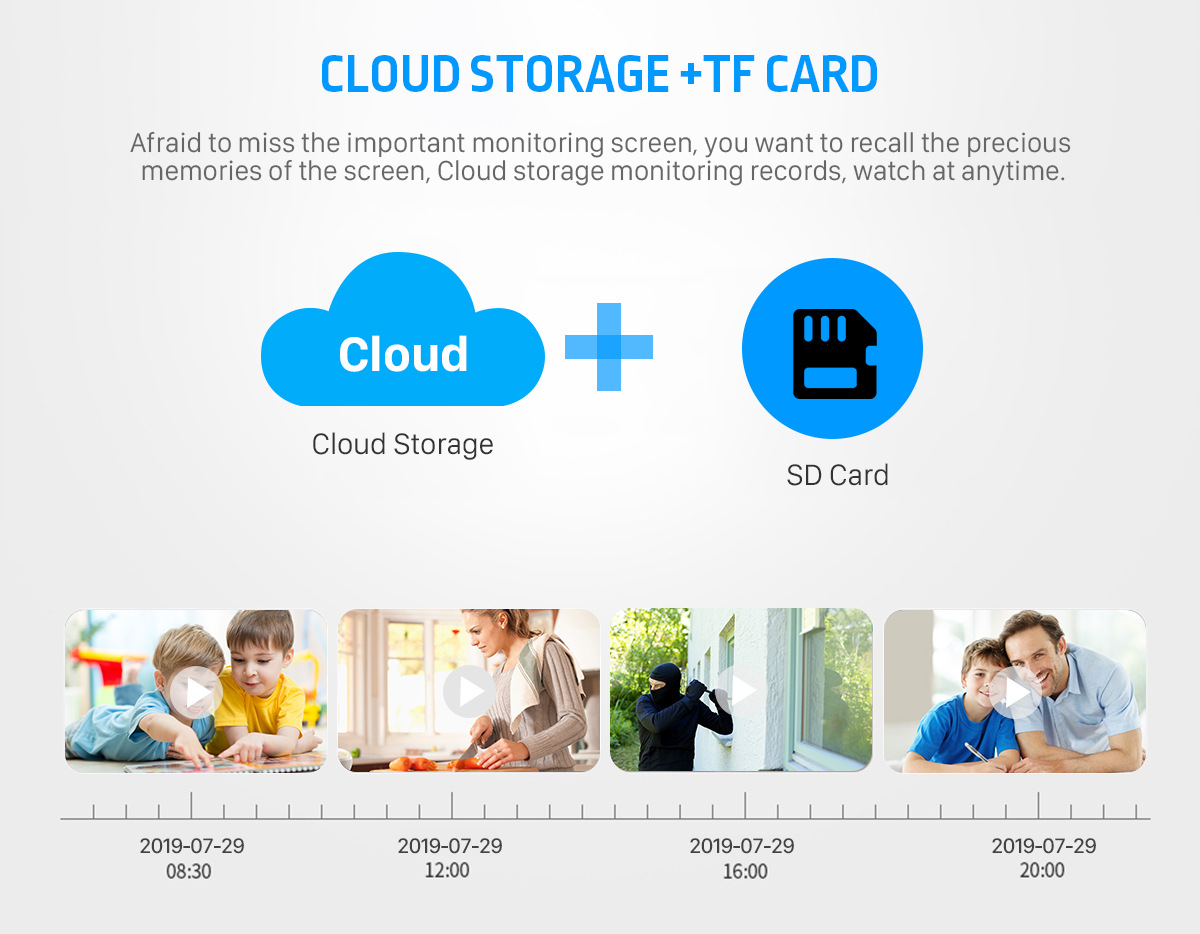 CLOUD STORAGE +TF CARD

Afraid to miss the important monitoring screen, you want to recall the precious memories of the screen, Cloud storage monitoring records, watch at anytime.

Cloud

Cloud Storage

SD Card

2019-07-29
08:30

2019-07-29
12:00

2019-07-29
16:00

2019-07-29
20:00